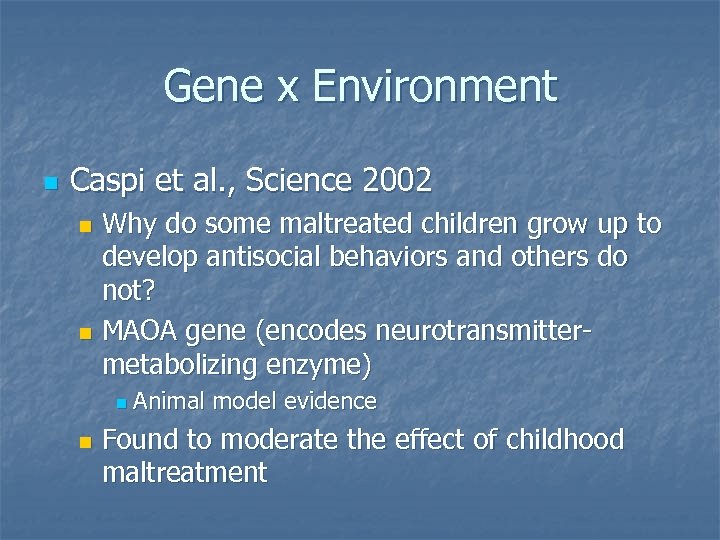 Gene x Environment

Caspi et al., Science 2002

Why do some maltreated children grow up to develop antisocial behaviors and others do not?

MAOA gene (encodes neurotransmitter-metabolizing enzyme)

Animal model evidence

Found to moderate the effect of childhood maltreatment